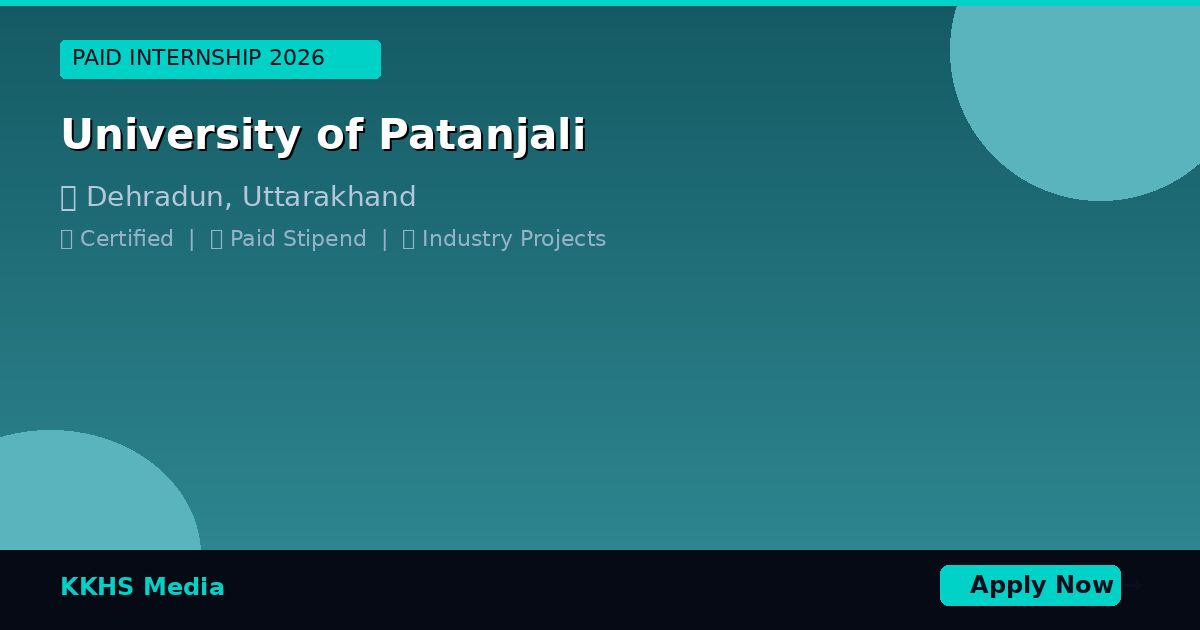 PAID INTERNSHIP 2026

University of Patanjali

Dehradun, Uttarakhand

Certified | Paid Stipend | Industry Projects

KKHS Media

Apply Now